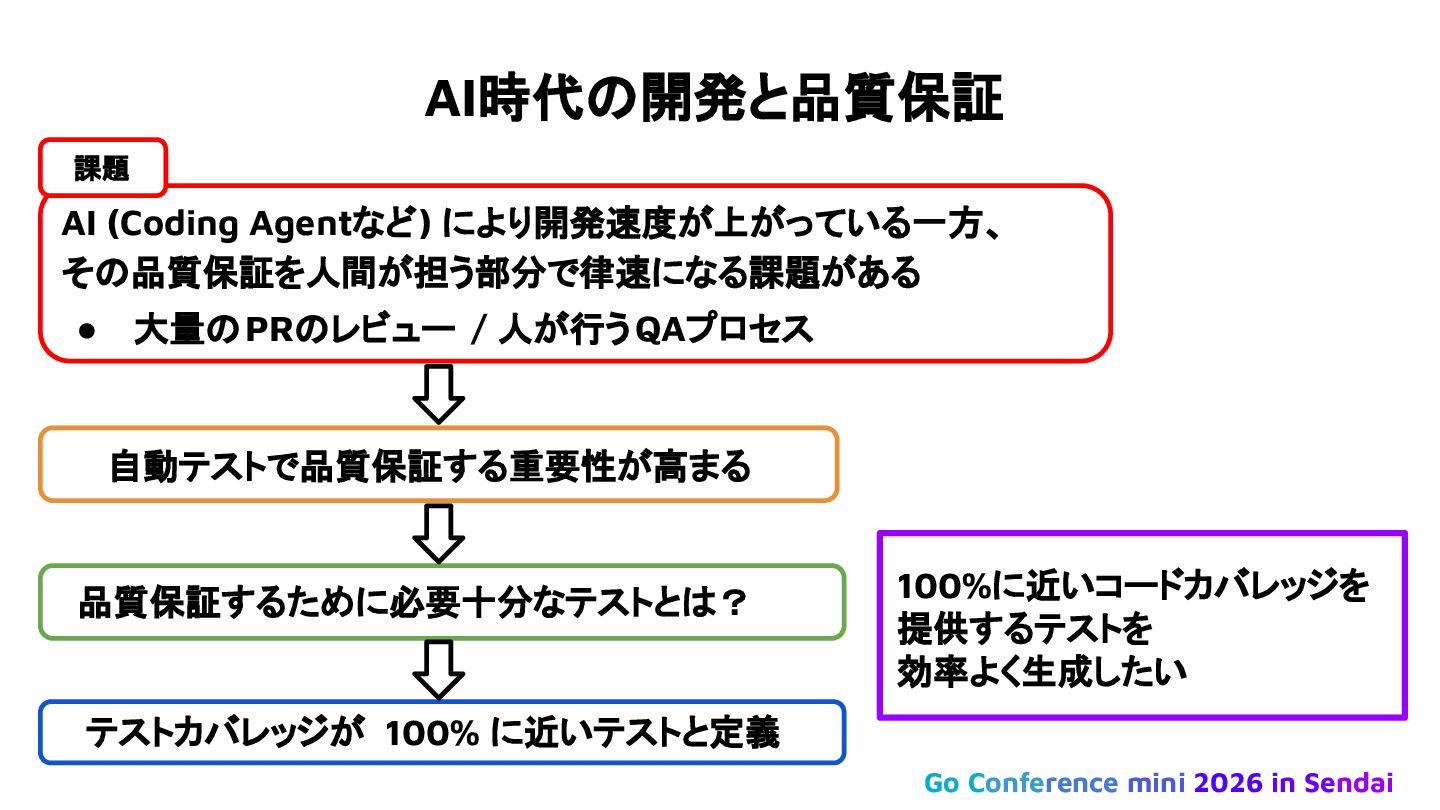 AI時代の開発と品質保証

課題

AI (Coding Agentなど) により開発速度が上がっている一方、その品質保証を人間が担う部分で律速になる課題がある

● 大量のPRのレビュー / 人が行うQAプロセス

自動テストで品質保証する重要性が高まる

品質保証するために必要十分なテストとは？

テストカバレッジが 100% に近いテストと定義

100%に近いコードカバレッジを提供するテストを効率よく生成したい

Go Conference mini 2026 in Sendai